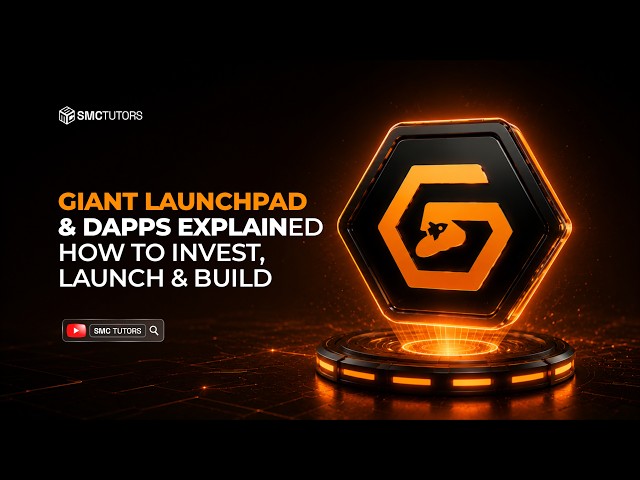 SMCTUTORS

GIANT LAUNCHPAD & DAPPS EXPLAINED HOW TO INVEST, LAUNCH & BUILD

SMC TUTORS